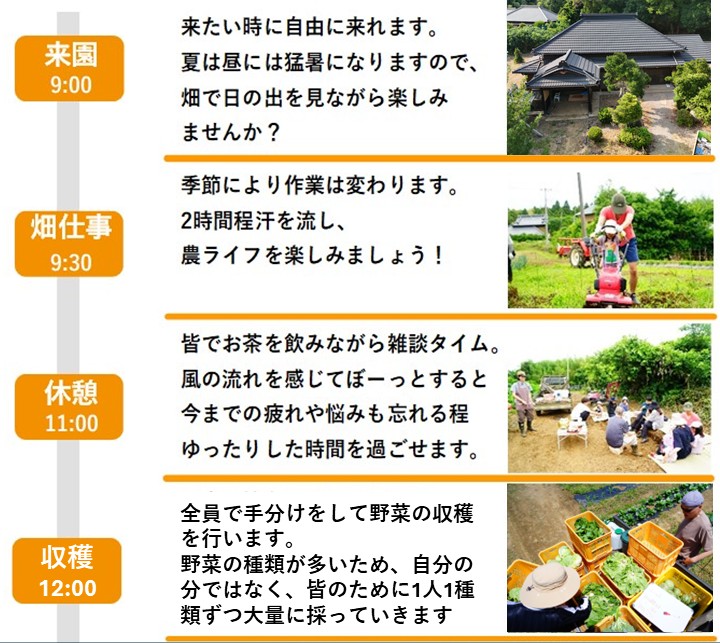 来園
9:00

来たい時に自由に来れます。
夏は昼には猛暑になりますので、
畑で日の出を見ながら楽しみませんか？

畑仕事
9:30

季節により作業は変わります。
2時間程汗を流し、
農ライフを楽しみましょう！

休憩
11:00

皆でお茶を飲みながら雑談タイム。
風の流れを感じてぼーっとすると
今までの疲れや悩みも忘れる程
ゆったりした時間を過ごせます。

収穫
12:00

全員で手分けをして野菜の収穫を行います。
野菜の種類が多いため、自分の分ではなく、皆のために1人1種類ずつ大量に採っていきます